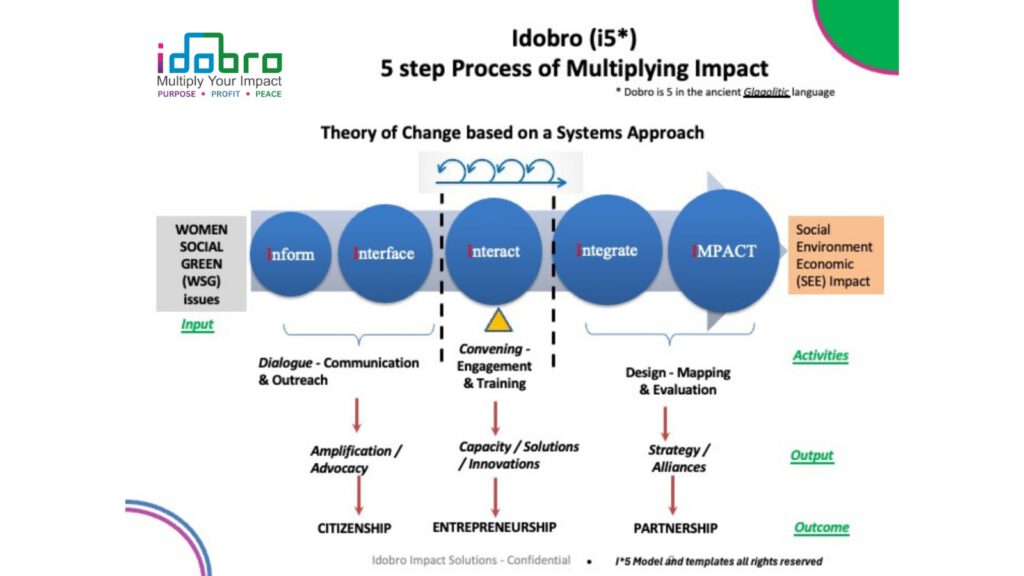 idobro
Multiply Your Impact
PURPOSE • PROFIT • PEACE

Idobro (i5*)
5 step Process of Multiplying Impact
* Dobro is 5 in the ancient Glagolitic language

Theory of Change based on a Systems Approach

WOMEN SOCIAL GREEN (WSG) issues

Input

Inform

Interface

Interact

Integrate

IMPACT

Social Environment Economic (SEE) Impact

Dialogue - Communication & Outreach

Convening - Engagement & Training

Design - Mapping & Evaluation

Activities

Amplification / Advocacy

Capacity / Solutions / Innovations

Strategy / Alliances

Output

CITIZENSHIP

ENTREPRENEURSHIP

PARTNERSHIP

Outcome

Idobro Impact Solutions - Confidential • I*5 Model and templates all rights reserved